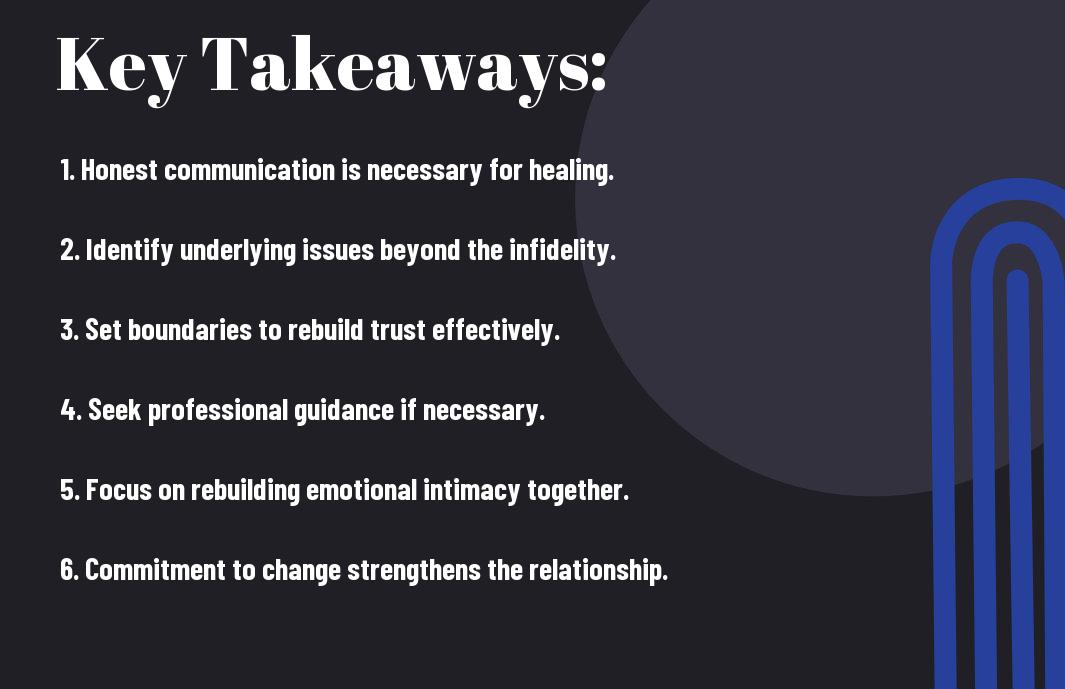 Key Takeaways:

1. Honest communication is necessary for healing.

2. Identify underlying issues beyond the infidelity.

3. Set boundaries to rebuild trust effectively.

4. Seek professional guidance if necessary.

5. Focus on rebuilding emotional intimacy together.

6. Commitment to change strengthens the relationship.